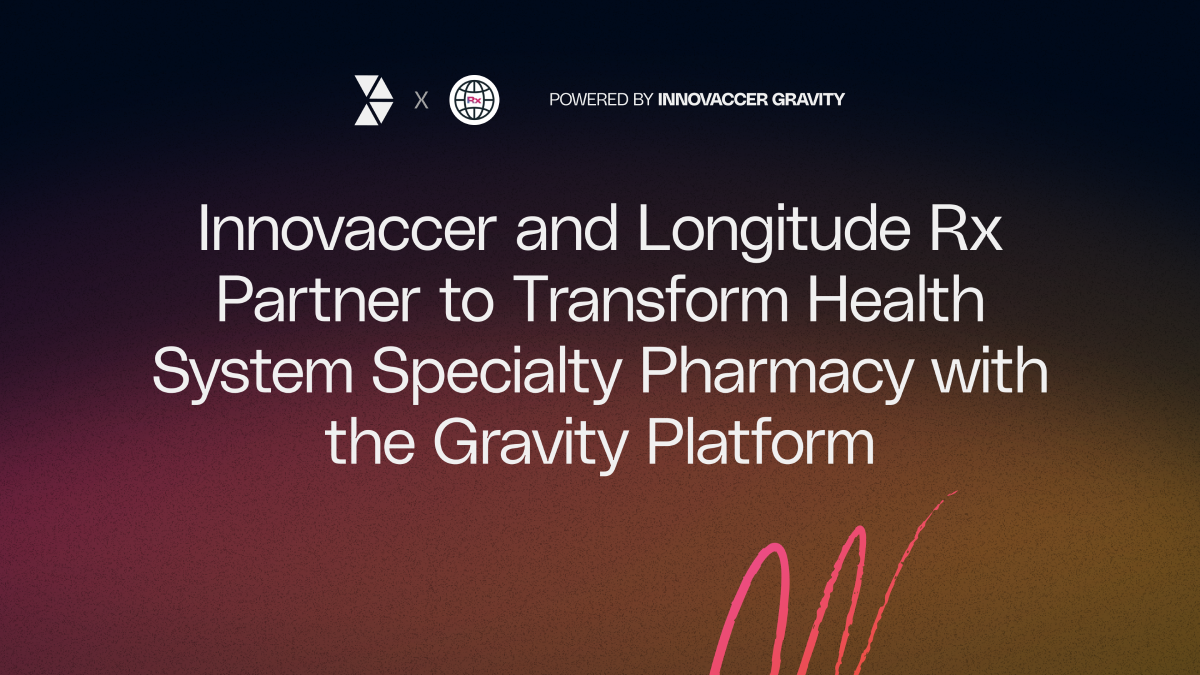 X Rx POWERED BY INNOVACCER GRAVITY

Innovaccer and Longitude Rx Partner to Transform Health System Specialty Pharmacy with the Gravity Platform